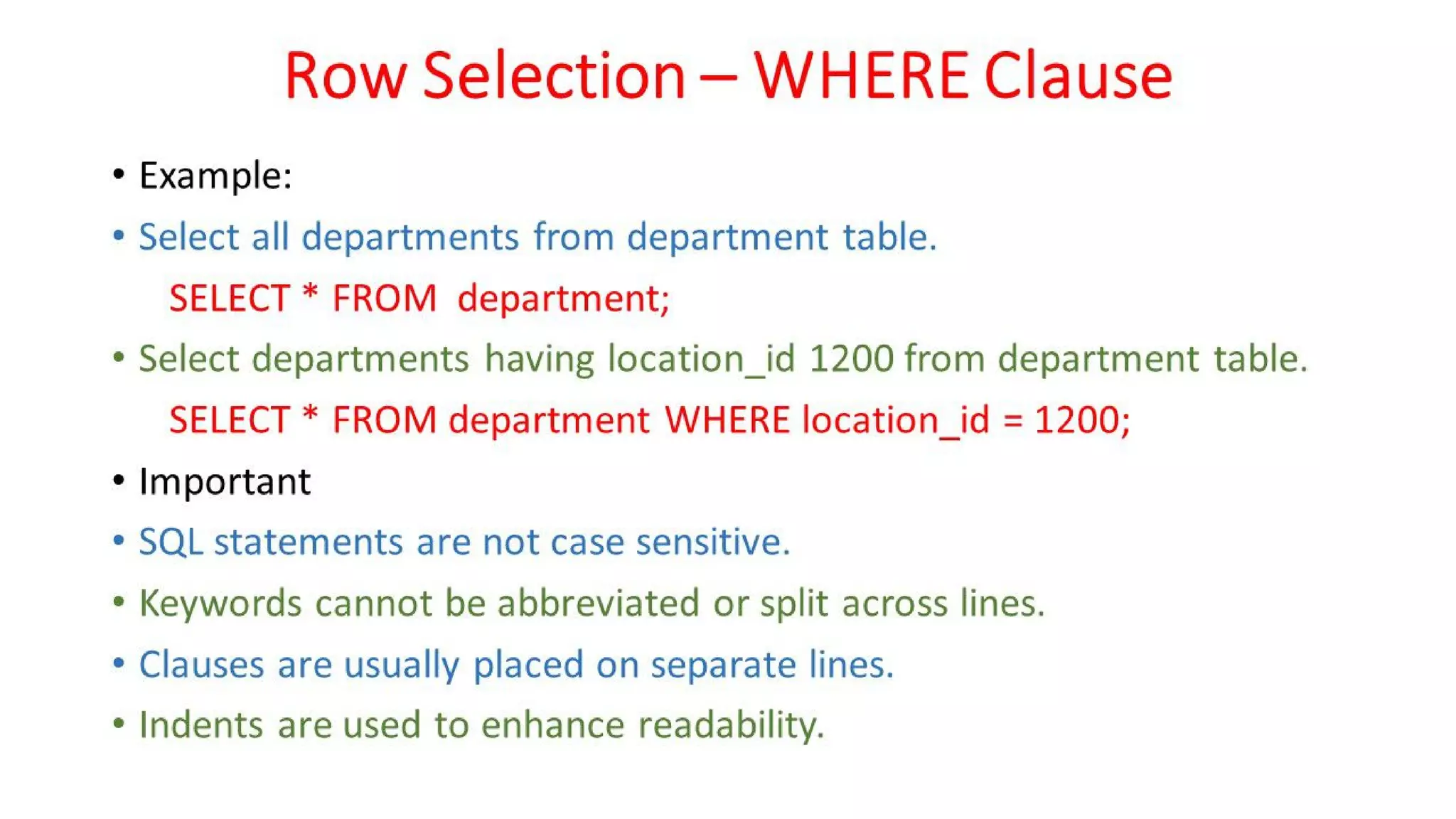 Row Selection – WHERE Clause

• Example:
• Select all departments from department table.
SELECT * FROM department;
• Select departments having location_id 1200 from department table.
SELECT * FROM department WHERE location_id = 1200;
• Important
• SQL statements are not case sensitive.
• Keywords cannot be abbreviated or split across lines.
• Clauses are usually placed on separate lines.
• Indents are used to enhance readability.